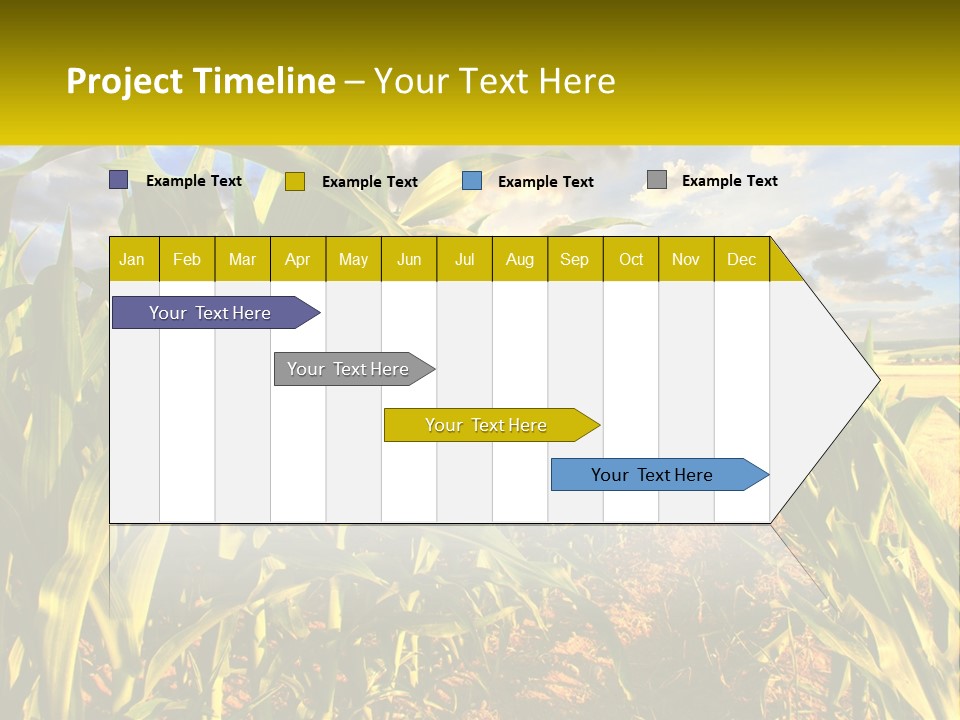 Project Timeline – Your Text Here

Example Text
Example Text
Example Text
Example Text

| Jan | Feb | Mar | Apr | May | Jun | Jul | Aug | Sep | Oct | Nov | Dec |
|---|---|---|---|---|---|---|---|---|---|---|---|

Your Text Here
Your Text Here
Your Text Here
Your Text Here